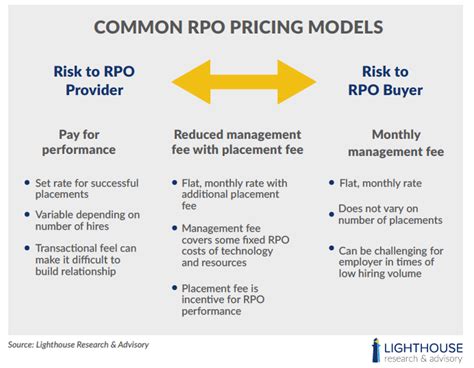 COMMON RPO PRICING MODELS

Risk to RPO Provider

Risk to RPO Buyer

Pay for performance

- Set rate for successful placements
- Variable depending on number of hires
- Transactional feel can make it difficult to build relationship

Reduced management fee with placement fee

- Flat, monthly rate with additional placement fee
- Management fee covers some fixed RPO costs of technology and resources
- Placement fee is incentive for RPO performance

Monthly management fee

- Flat, monthly rate
- Does not vary on number of placements
- Can be challenging for employer in times of low hiring volume

Source: Lighthouse Research & Advisory

LIGHTHOUSE research & advisory